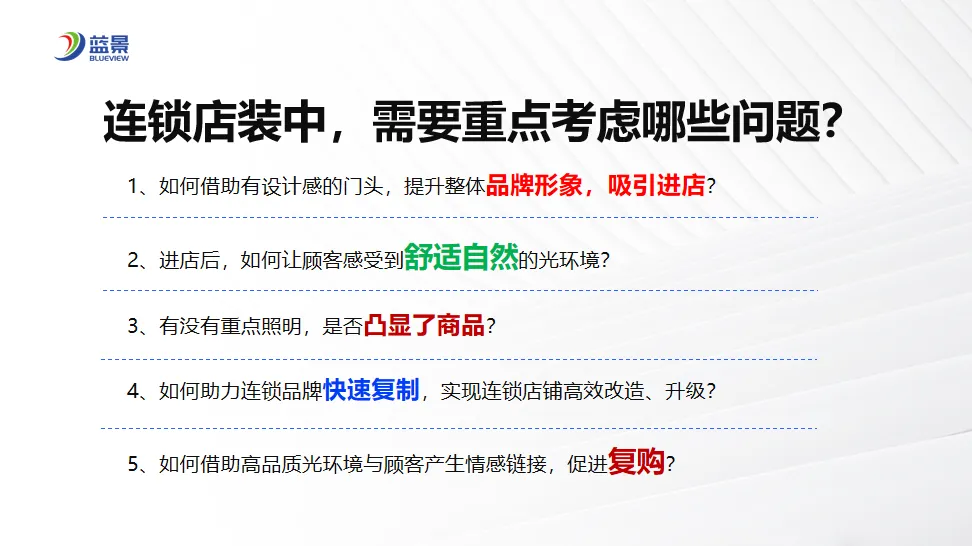 蓝景
BLUEVIEW

连锁店装中，需要重点考虑哪些问题?

1、如何借助有设计感的门头，提升整体品牌形象，吸引进店?

2、进店后，如何让顾客感受到舒适自然的光环境?

3、有没有重点照明，是否凸显了商品?

4、如何助力连锁品牌快速复制，实现连锁店铺高效改造、升级?

5、如何借助高品质光环境与顾客产生情感链接，促进复购?